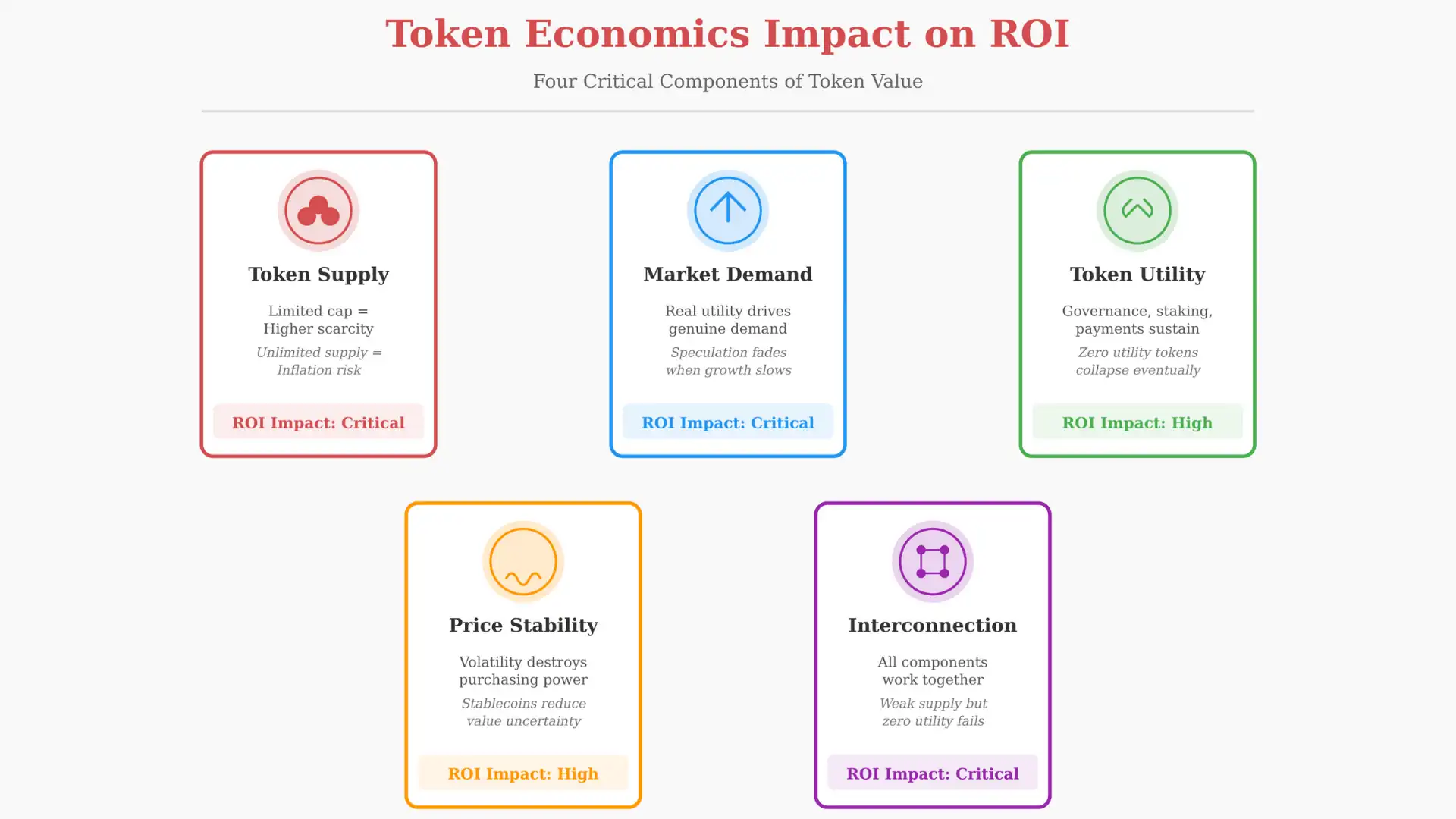 Token Economics Impact on ROI

Four Critical Components of Token Value

Token Supply

Limited cap = Higher scarcity

Unlimited supply = Inflation risk

ROI Impact: Critical

Market Demand

Real utility drives genuine demand

Speculation fades when growth slows

ROI Impact: Critical

Token Utility

Governance, staking, payments sustain

Zero utility tokens collapse eventually

ROI Impact: High

Price Stability

Volatility destroys purchasing power

Stablecoins reduce value uncertainty

ROI Impact: High

Interconnection

All components work together

Weak supply but zero utility fails

ROI Impact: Critical